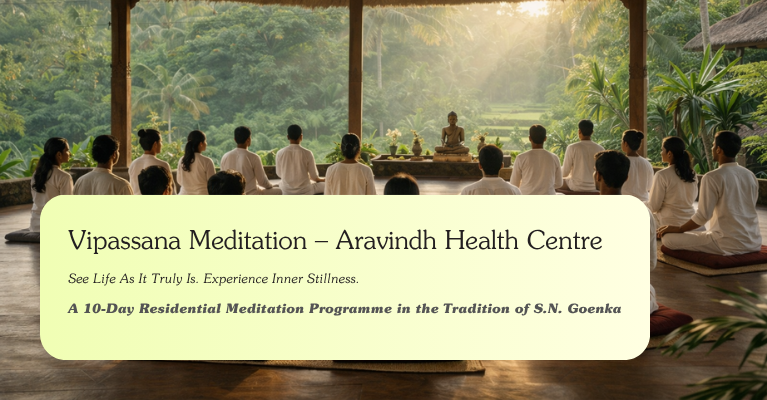 Vipassana Meditation – Aravindh Health Centre

See Life As It Truly Is. Experience Inner Stillness.

A 10-Day Residential Meditation Programme in the Tradition of S.N. Goenka